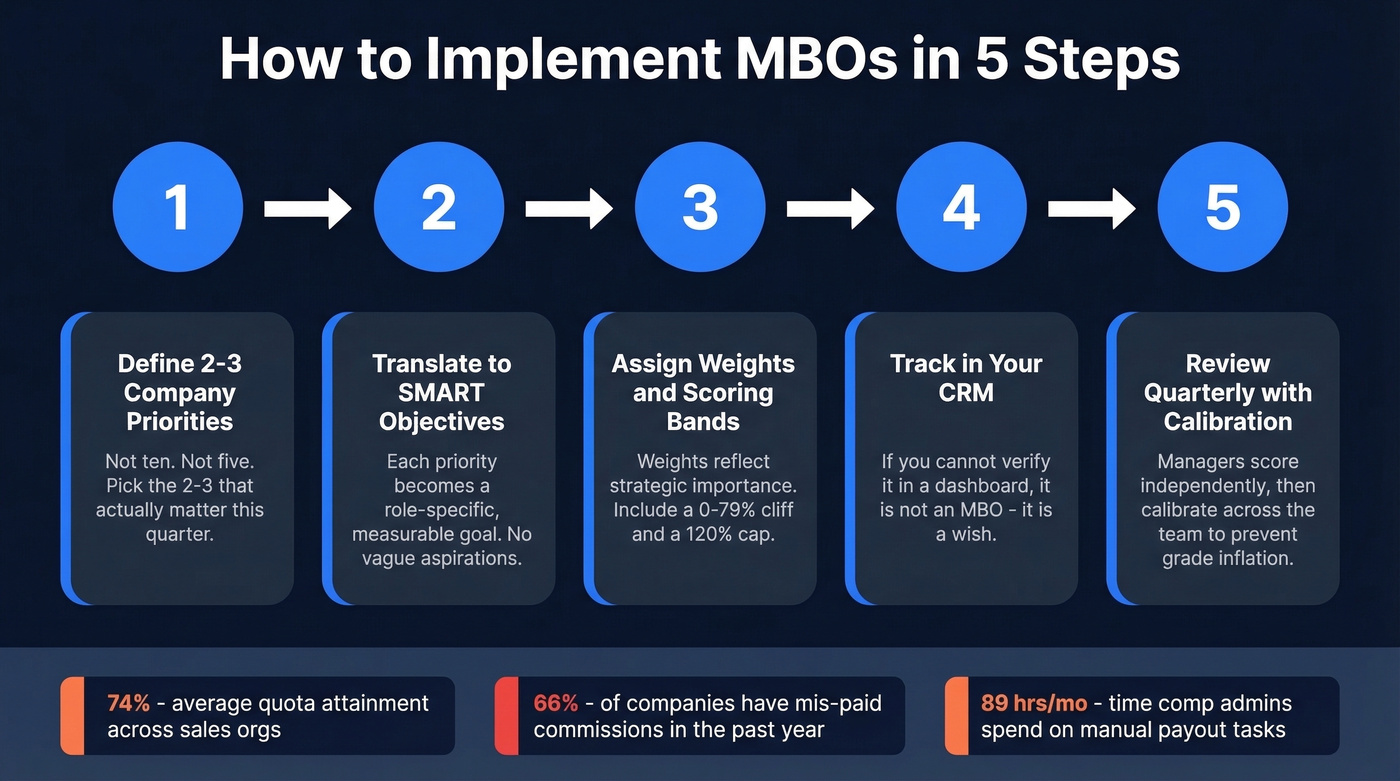 How to Implement MBOs in 5 Steps

1

2

3

4

5

Define 2-3 Company Priorities

Not ten. Not five. Pick the 2-3 that actually matter this quarter.

Translate to SMART Objectives

Each priority becomes a role-specific, measurable goal. No vague aspirations.

Assign Weights and Scoring Bands

Weights reflect strategic importance. Include a 0-79% cliff and a 120% cap.

Track in Your CRM

If you cannot verify it in a dashboard, it is not an MBO - it is a wish.

Review Quarterly with Calibration

Managers score independently, then calibrate across the team to prevent grade inflation.

74% - average quota attainment across sales orgs

66% - of companies have mis-paid commissions in the past year

89 hrs/mo - time comp admins spend on manual payout tasks